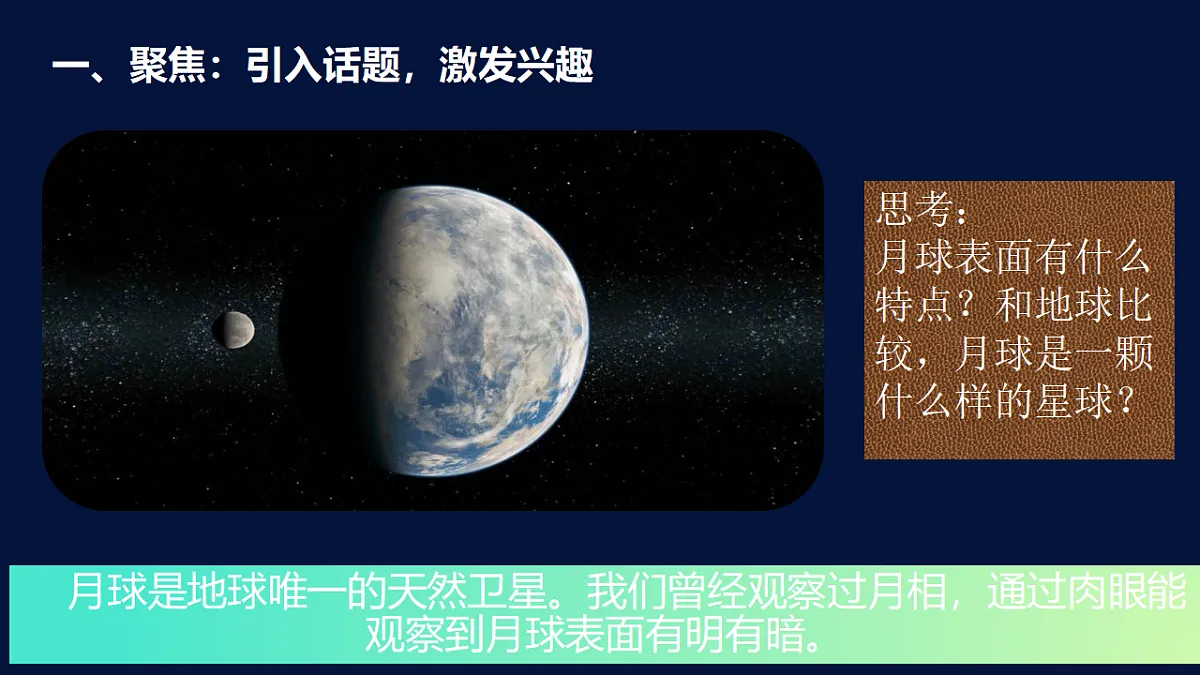 一、聚焦：引入话题，激发兴趣

思考：
月球表面有什么特点？和地球比较，月球是一颗什么样的星球？

月球是地球唯一的天然卫星。我们曾经观察过月相，通过肉眼能观察到月球表面有明有暗。